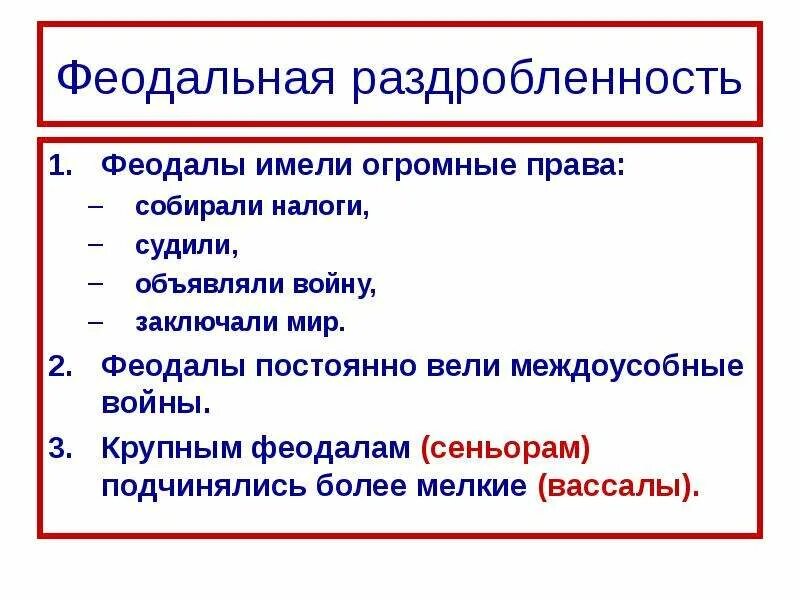 Феодальная раздробленность

1. Феодалы имели огромные права:
– собирали налоги,
– судили,
– объявляли войну,
– заключали мир.
2. Феодалы постоянно вели междоусобные войны.
3. Крупным феодалам (сеньорам) подчинялись более мелкие (вассалы).